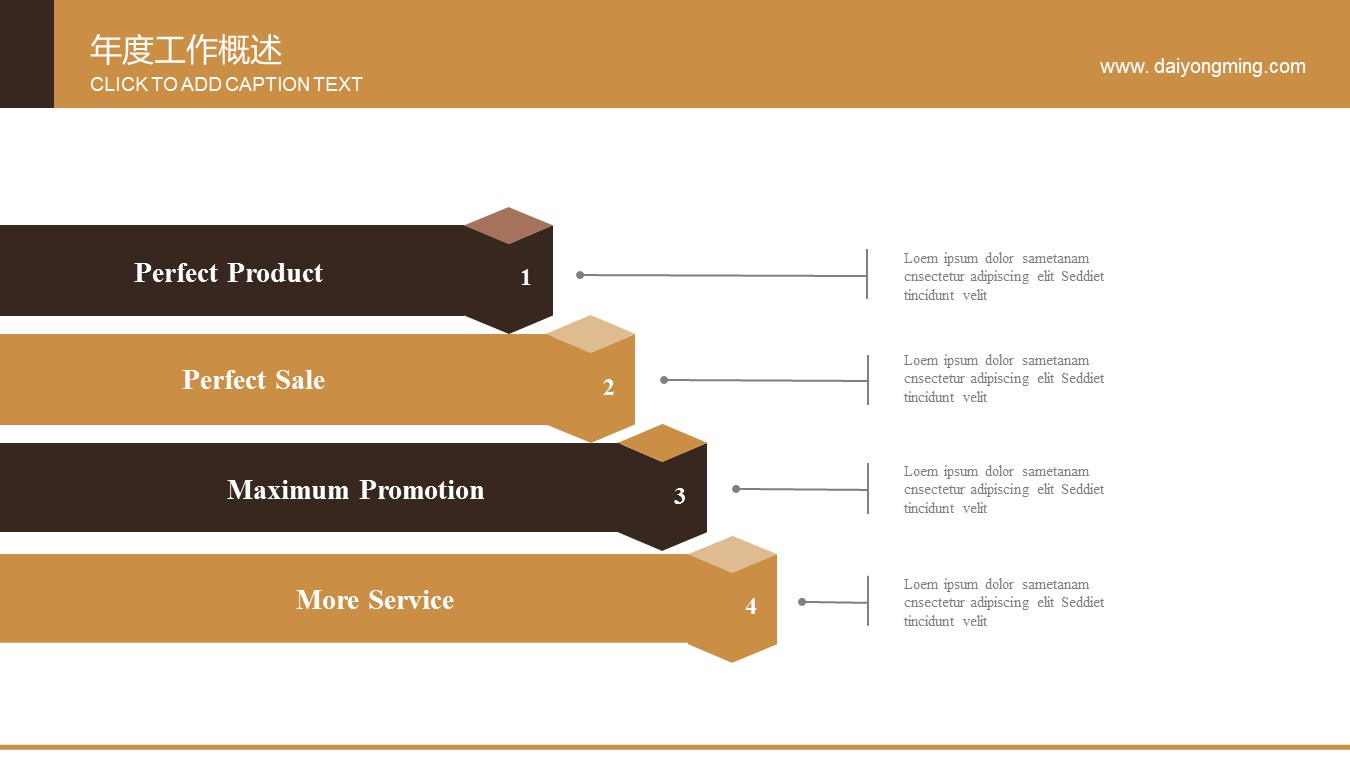 年度工作概述
CLICK TO ADD CAPTION TEXT

www. daiyongming.com

Perfect Product
1
Loem ipsum dolor sametanam cnsectetur adipiscing elit Seddiet tincidunt velit

Perfect Sale
2
Loem ipsum dolor sametanam cnsectetur adipiscing elit Seddiet tincidunt velit

Maximum Promotion
3
Loem ipsum dolor sametanam cnsectetur adipiscing elit Seddiet tincidunt velit

More Service
4
Loem ipsum dolor sametanam cnsectetur adipiscing elit Seddiet tincidunt velit